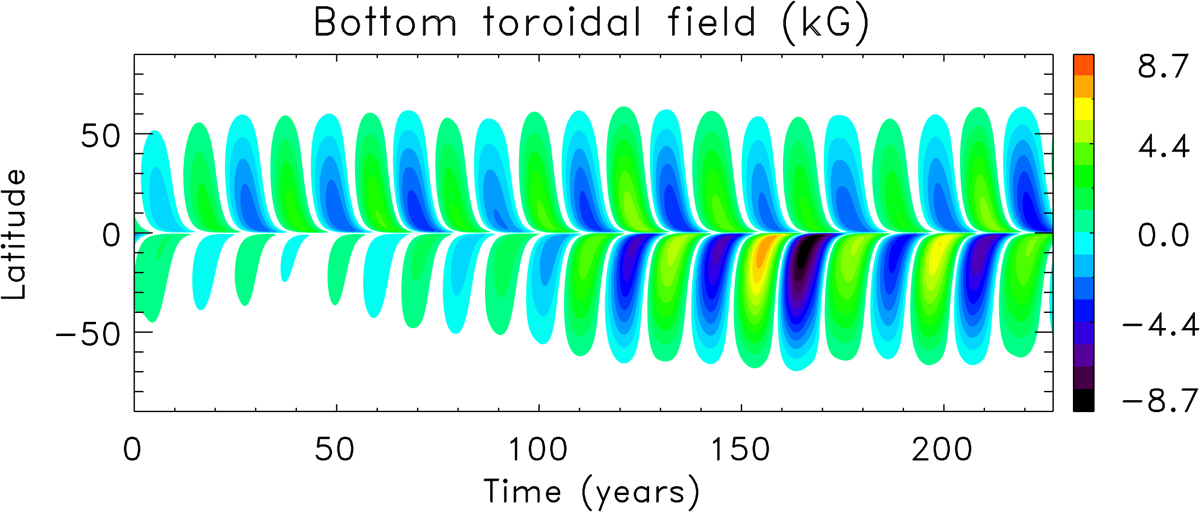 Bottom toroidal field (kG)

Latitude

50

0

−50

0

50

100

150

200

Time (years)

8.7

4.4

0.0

−4.4

−8.7